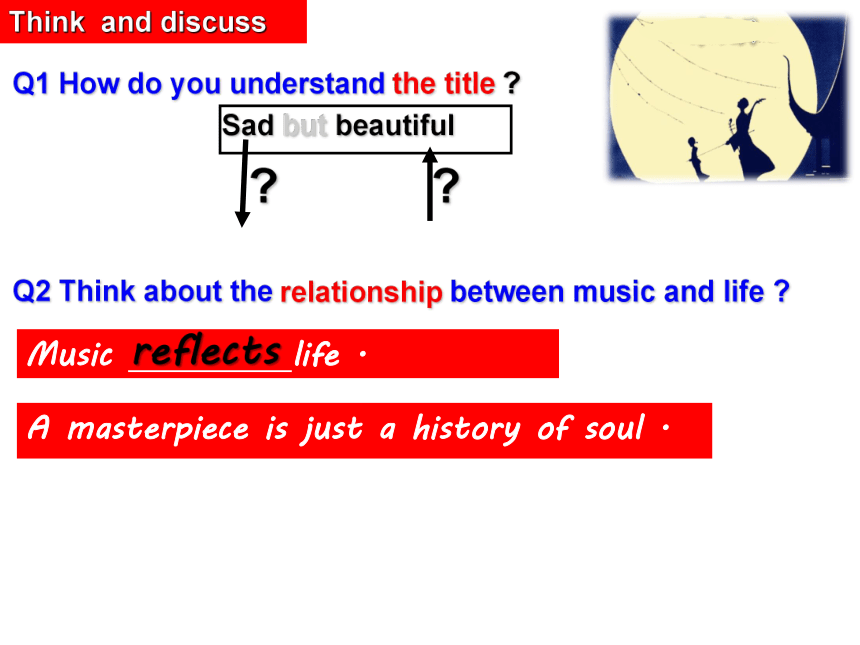 Think and discuss

Q1 How do you understand the title ?

Sad but beautiful

?

?

Q2 Think about the relationship between music and life ?

Music reflects life .

A masterpiece is just a history of soul .